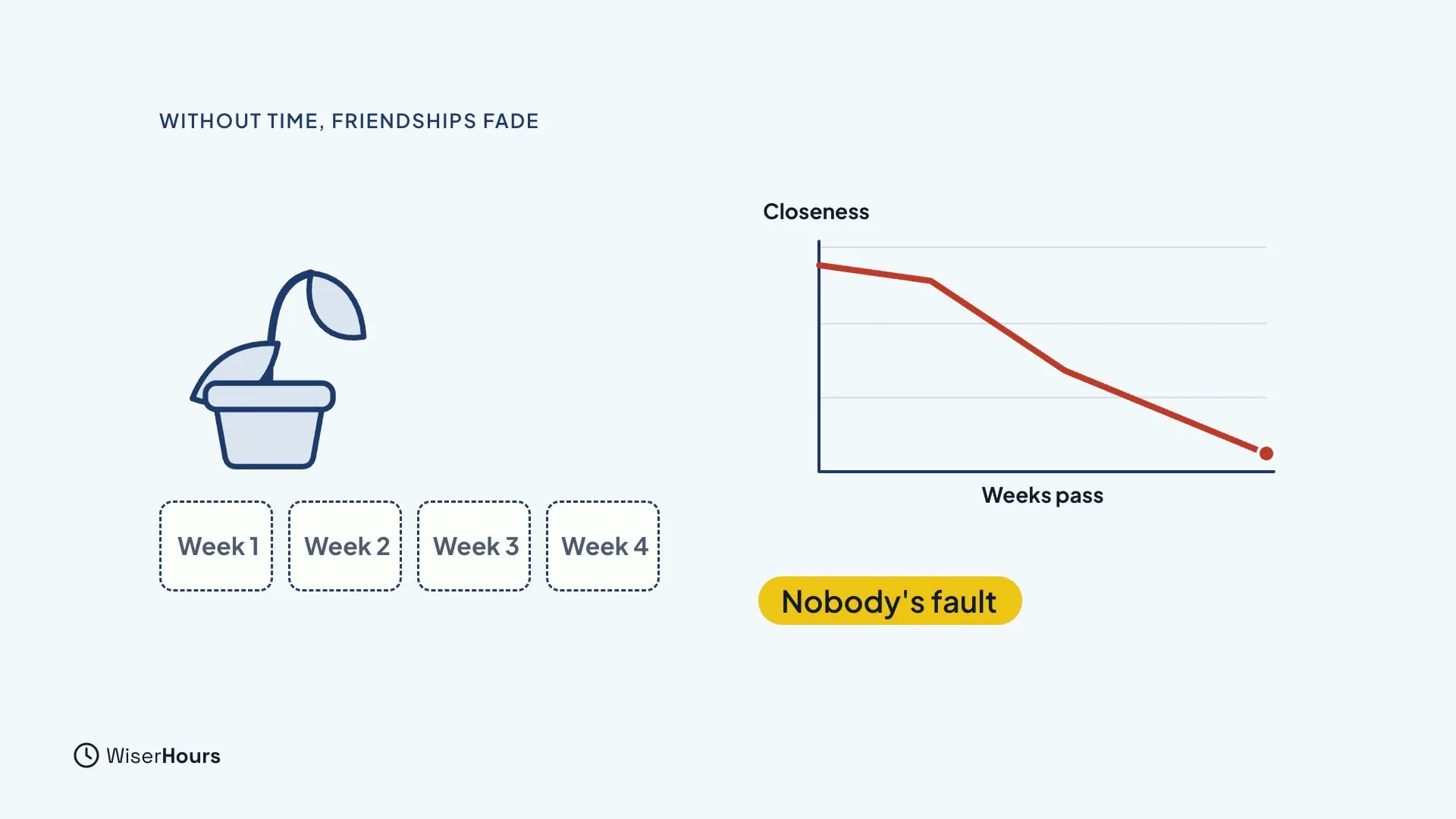 WITHOUT TIME, FRIENDSHIPS FADE

Week 1

Week 2

Week 3

Week 4

Closeness

Weeks pass

Nobody's fault

WiserHours